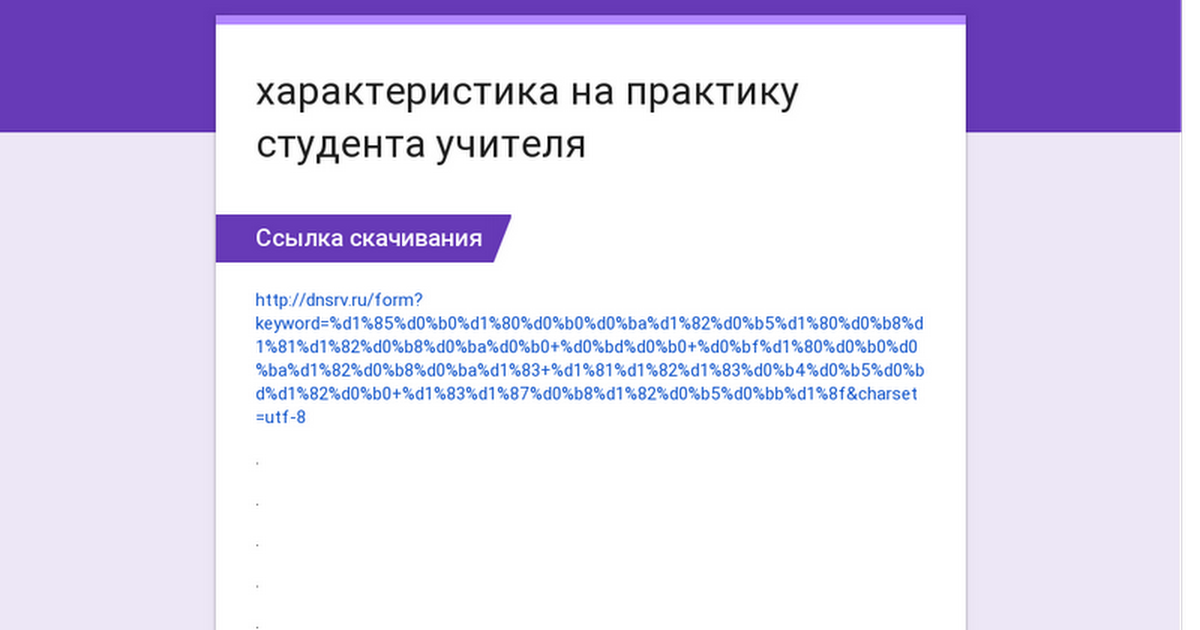 характеристика на практику студента учителя

Ссылка скачивания

http://dnsrv.ru/form?keyword=%d1%85%d0%b0%d1%80%d0%b0%d0%ba%d1%82%d0%b5%d1%80%d0%b8%d1%81%d1%82%d0%b8%d0%ba%d0%b0+%d0%bd%d0%b0+%d0%bf%d1%80%d0%b0%d0%ba%d1%82%d0%b8%d0%ba%d1%83+%d1%81%d1%82%d1%83%d0%b4%d0%b5%d0%bd%d1%82%d0%b0+%d1%83%d1%87%d0%b8%d1%82%d0%b5%d0%bb%d1%8f&charset=utf-8

.

.

.

.

.